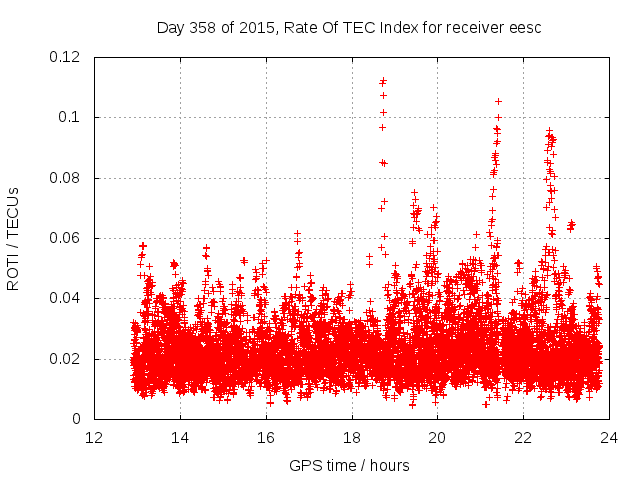 Day 358 of 2015, Rate Of TEC Index for receiver eesc

ROTI / TECUs

0.12
0.1
0.08
0.06
0.04
0.02
0

12
14
16
18
20
22
24

GPS time / hours